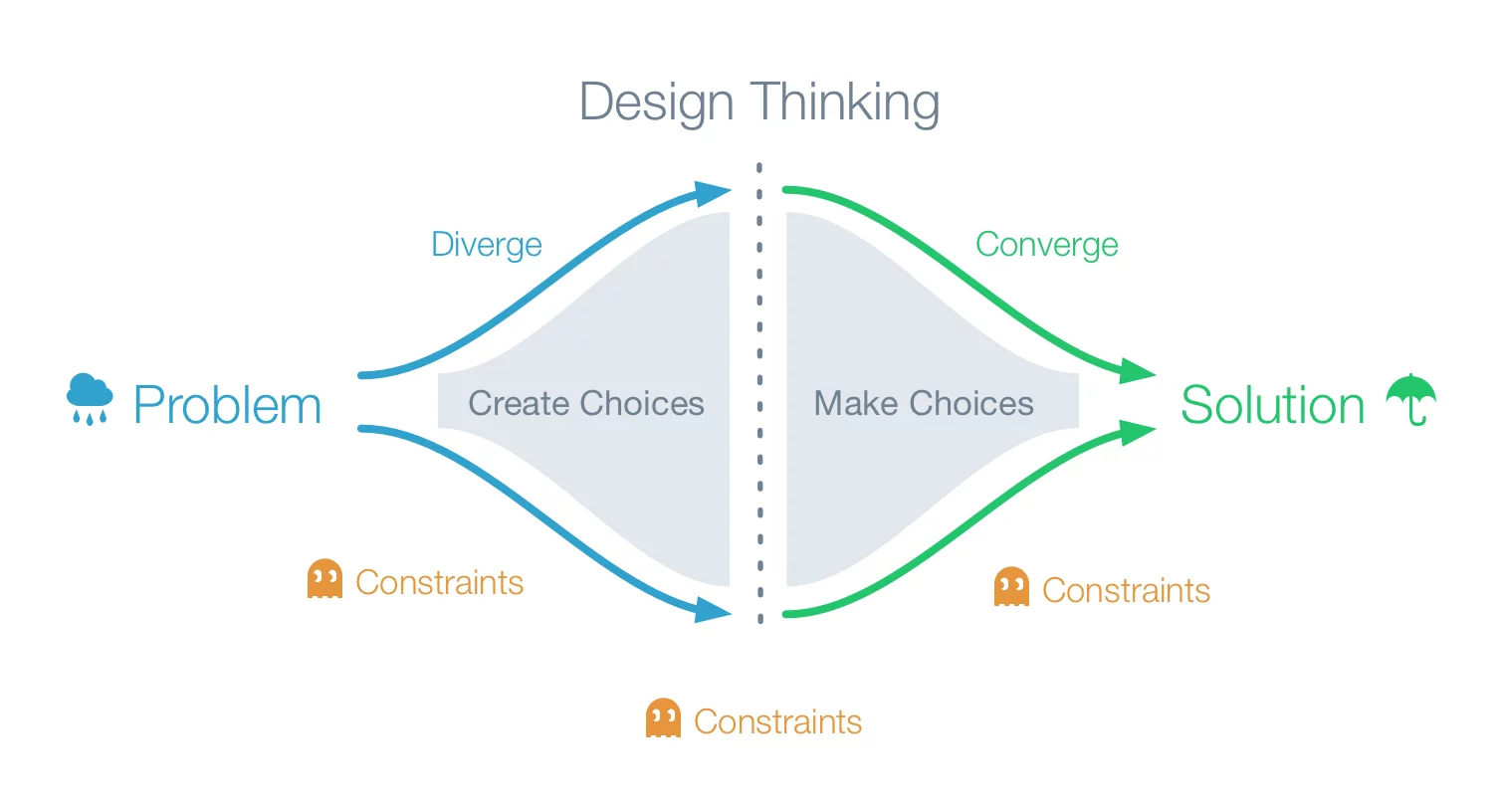 Design Thinking

Diverge

Converge

Problem

Create Choices

Make Choices

Solution

Constraints

Constraints

Constraints